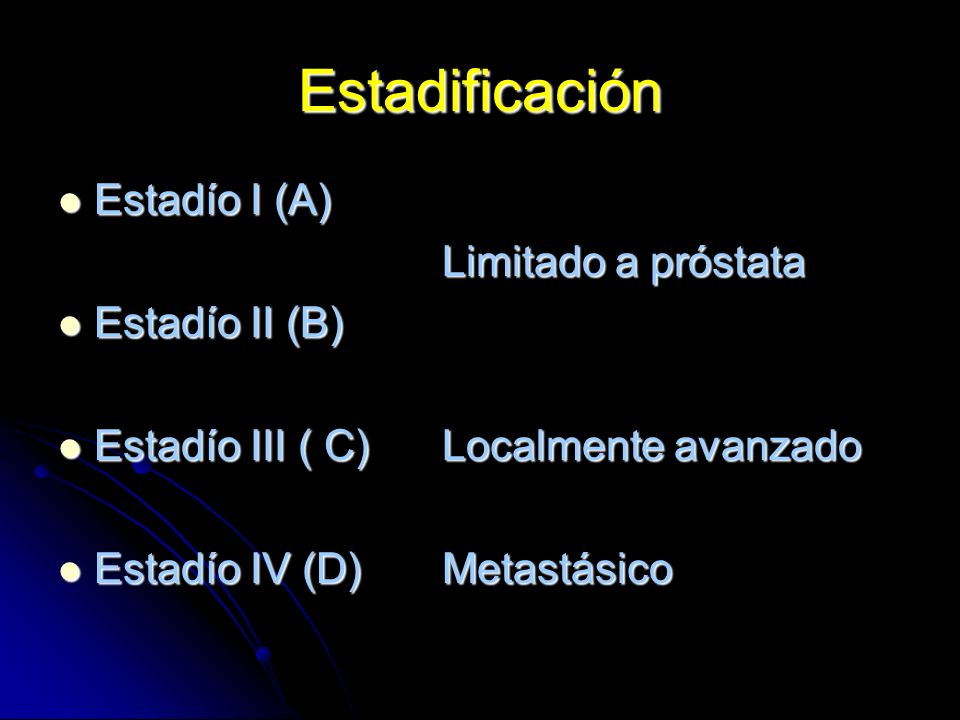 Estadificación

- Estadío I (A)

Limitado a próstata

- Estadío II (B)

- Estadío III ( C) Localmente avanzado

- Estadío IV (D) Metastásico